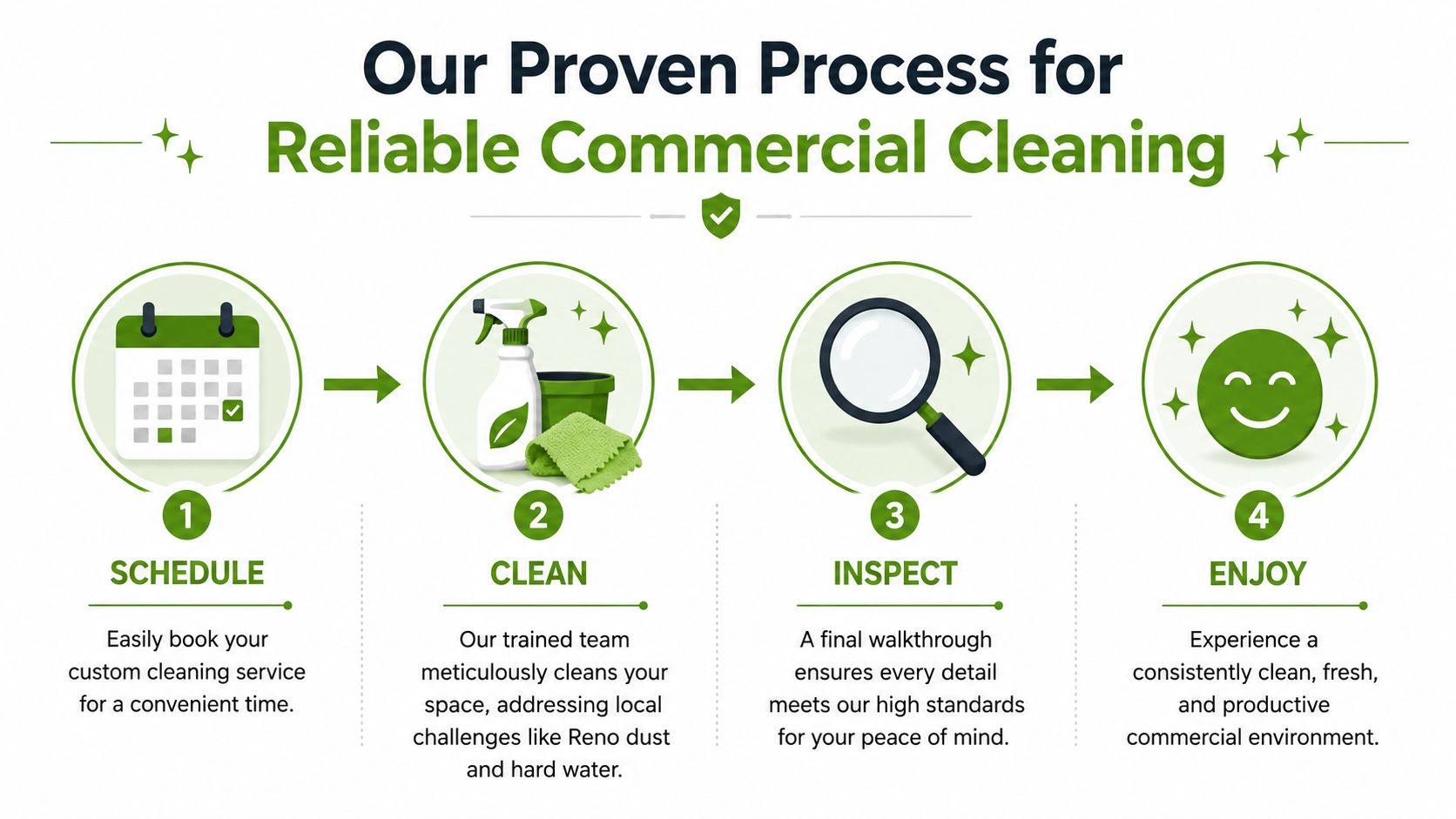 Our Proven Process for
Reliable Commercial Cleaning

1
SCHEDULE
Easily book your custom cleaning service for a convenient time.

2
CLEAN
Our trained team meticulously cleans your space, addressing local challenges like Reno dust and hard water.

3
INSPECT
A final walkthrough ensures every detail meets our high standards for your peace of mind.

4
ENJOY
Experience a consistently clean, fresh, and productive commercial environment.